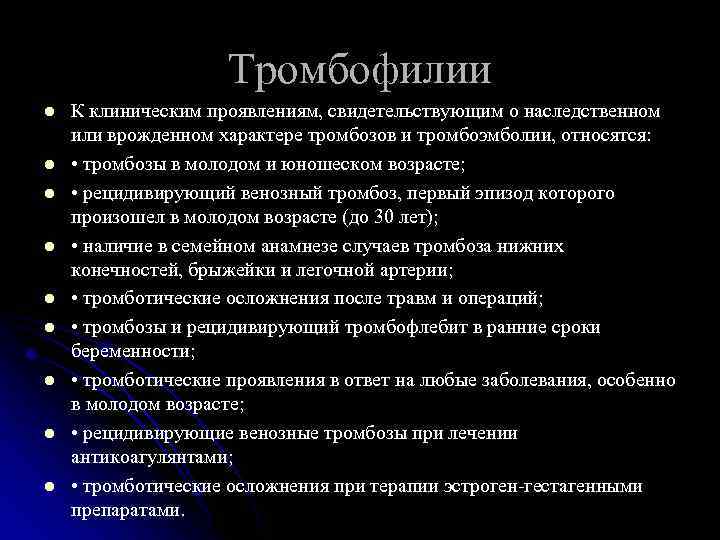 Тромбофилии

- К клиническим проявлениям, свидетельствующим о наследственном или врожденном характере тромбозов и тромбоэмболии, относятся:
- • тромбозы в молодом и юношеском возрасте;
- • рецидивирующий венозный тромбоз, первый эпизод которого произошел в молодом возрасте (до 30 лет);
- • наличие в семейном анамнезе случаев тромбоза нижних конечностей, брыжейки и легочной артерии;
- • тромботические осложнения после травм и операций;
- • тромбозы и рецидивирующий тромбофлебит в ранние сроки беременности;
- • тромботические проявления в ответ на любые заболевания, особенно в молодом возрасте;
- • рецидивирующие венозные тромбозы при лечении антикоагулянтами;
- • тромботические осложнения при терапии эстроген-гестагенными препаратами.